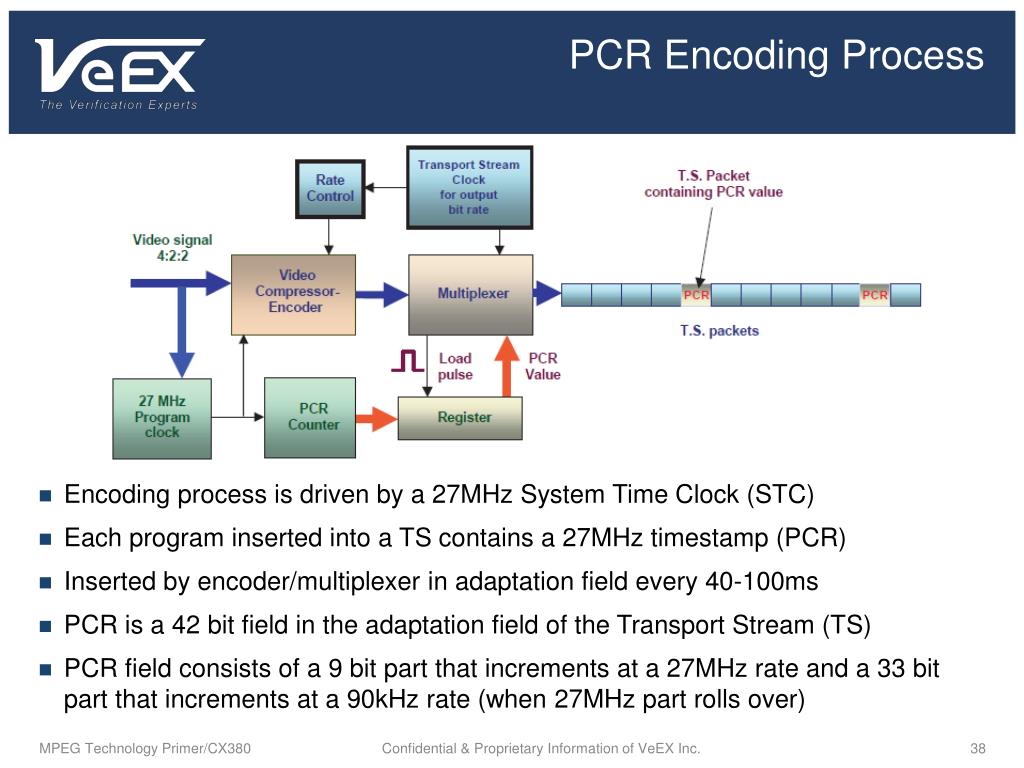 VeEX
The Verification Experts

PCR Encoding Process

Rate Control

Transport Stream Clock for output bit rate

T.S. Packet containing PCR value

Video signal 4:2:2

Video Compressor-Encoder

Multiplexer

PCR

PCR

T.S. packets

Load pulse

PCR Value

27 MHz Program clock

PCR Counter

Register

Encoding process is driven by a 27MHz System Time Clock (STC)

Each program inserted into a TS contains a 27MHz timestamp (PCR)

Inserted by encoder/multiplexer in adaptation field every 40-100ms

PCR is a 42 bit field in the adaptation field of the Transport Stream (TS)

PCR field consists of a 9 bit part that increments at a 27MHz rate and a 33 bit part that increments at a 90kHz rate (when 27MHz part rolls over)

MPEG Technology Primer/CX380

Confidential & Proprietary Information of VeEX Inc.

38